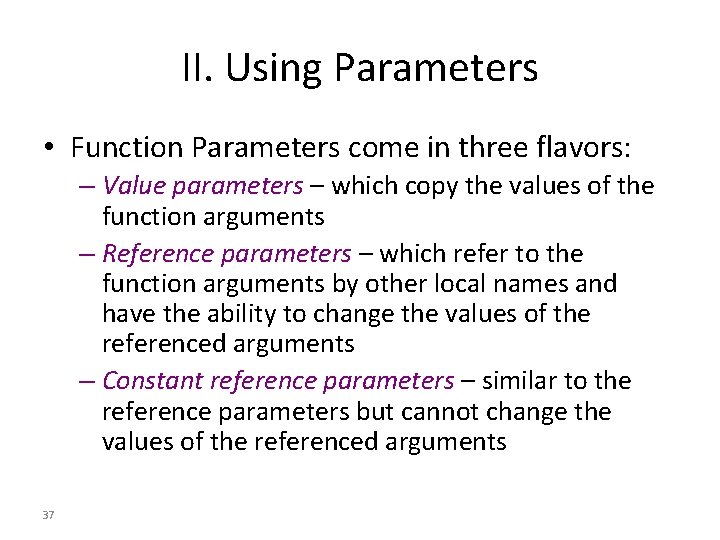 II. Using Parameters

• Function Parameters come in three flavors:
– Value parameters – which copy the values of the function arguments
– Reference parameters – which refer to the function arguments by other local names and have the ability to change the values of the referenced arguments
– Constant reference parameters – similar to the reference parameters but cannot change the values of the referenced arguments

37